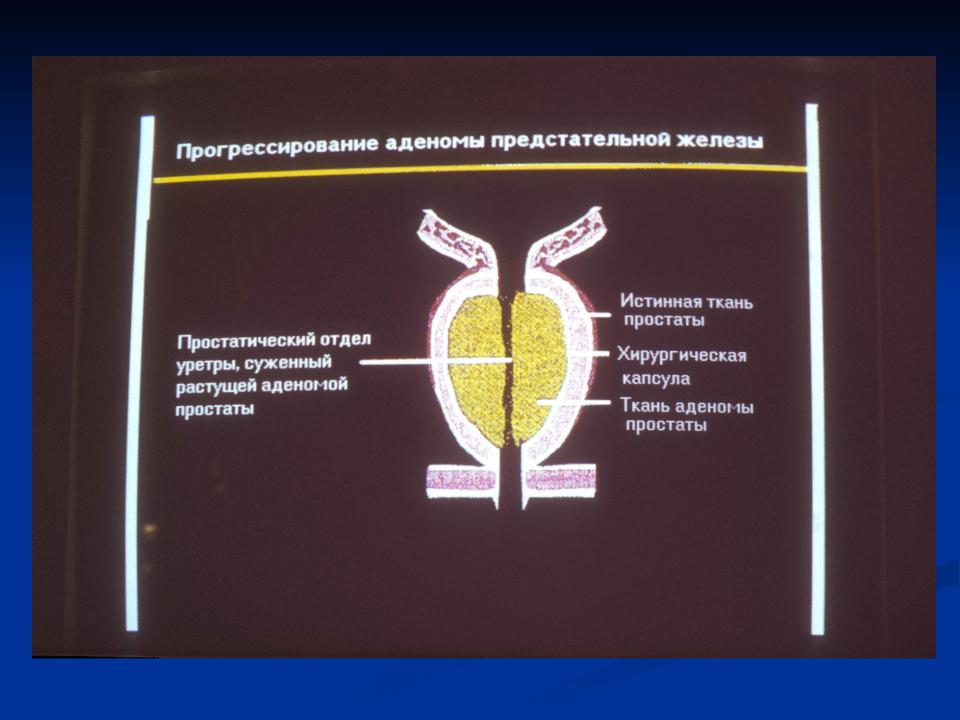 Прогрессирование аденомы предстательной железы

Простатический отдел уретры, суженный растущей аденомой простаты

Истинная ткань простаты

Хирургическая капсула

Ткань аденомы простаты